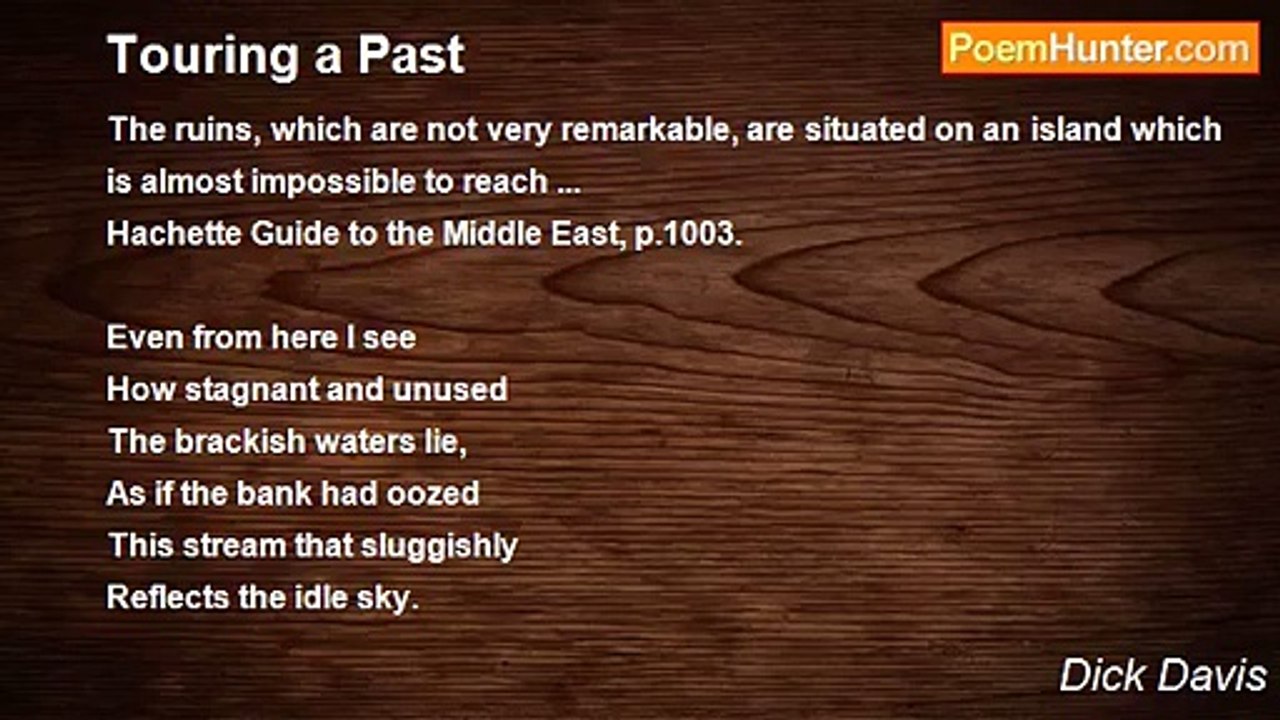 Touring a Past

PoemHunter.com

The ruins, which are not very remarkable, are situated on an island which is almost impossible to reach ...
Hachette Guide to the Middle East, p.1003.

Even from here I see
How stagnant and unused
The brackish waters lie,
As if the bank had oozed
This stream that sluggishly
Reflects the idle sky.

Dick Davis